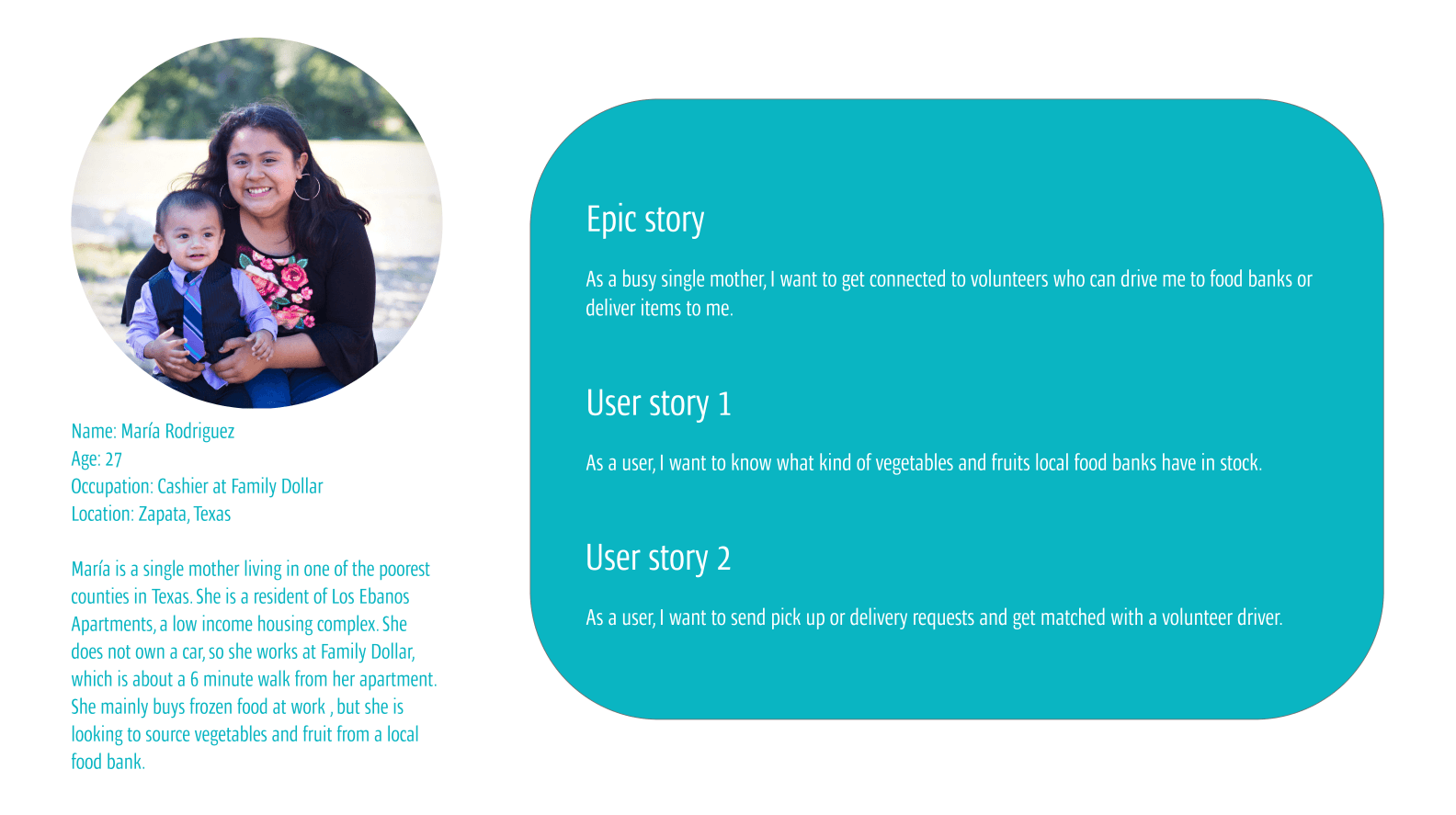 Name: María Rodriguez
Age: 27
Occupation: Cashier at Family Dollar
Location: Zapata, Texas

María is a single mother living in one of the poorest counties in Texas. She is a resident of Los Ebanos Apartments, a low income housing complex. She does not own a car, so she works at Family Dollar, which is about a 6 minute walk from her apartment. She mainly buys frozen food at work , but she is looking to source vegetables and fruit from a local food bank.

Epic story

As a busy single mother, I want to get connected to volunteers who can drive me to food banks or deliver items to me.

User story 1

As a user, I want to know what kind of vegetables and fruits local food banks have in stock.

User story 2

As a user, I want to send pick up or delivery requests and get matched with a volunteer driver.